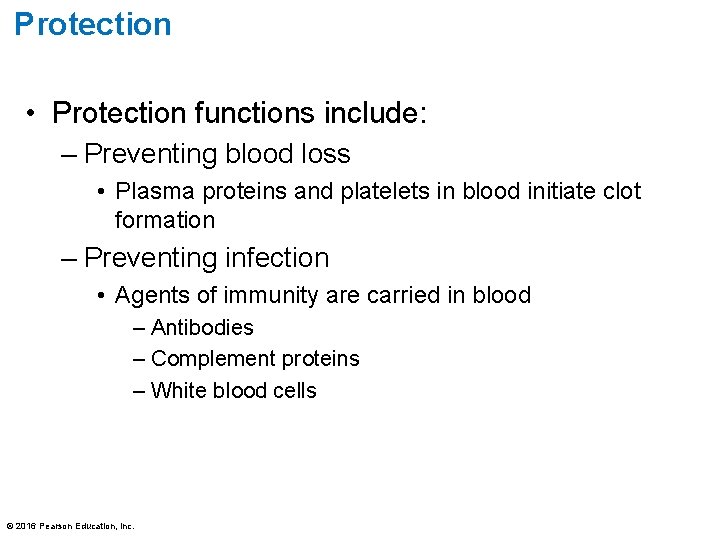 Protection

• Protection functions include:
– Preventing blood loss
• Plasma proteins and platelets in blood initiate clot formation
– Preventing infection
• Agents of immunity are carried in blood
– Antibodies
– Complement proteins
– White blood cells

© 2016 Pearson Education, Inc.